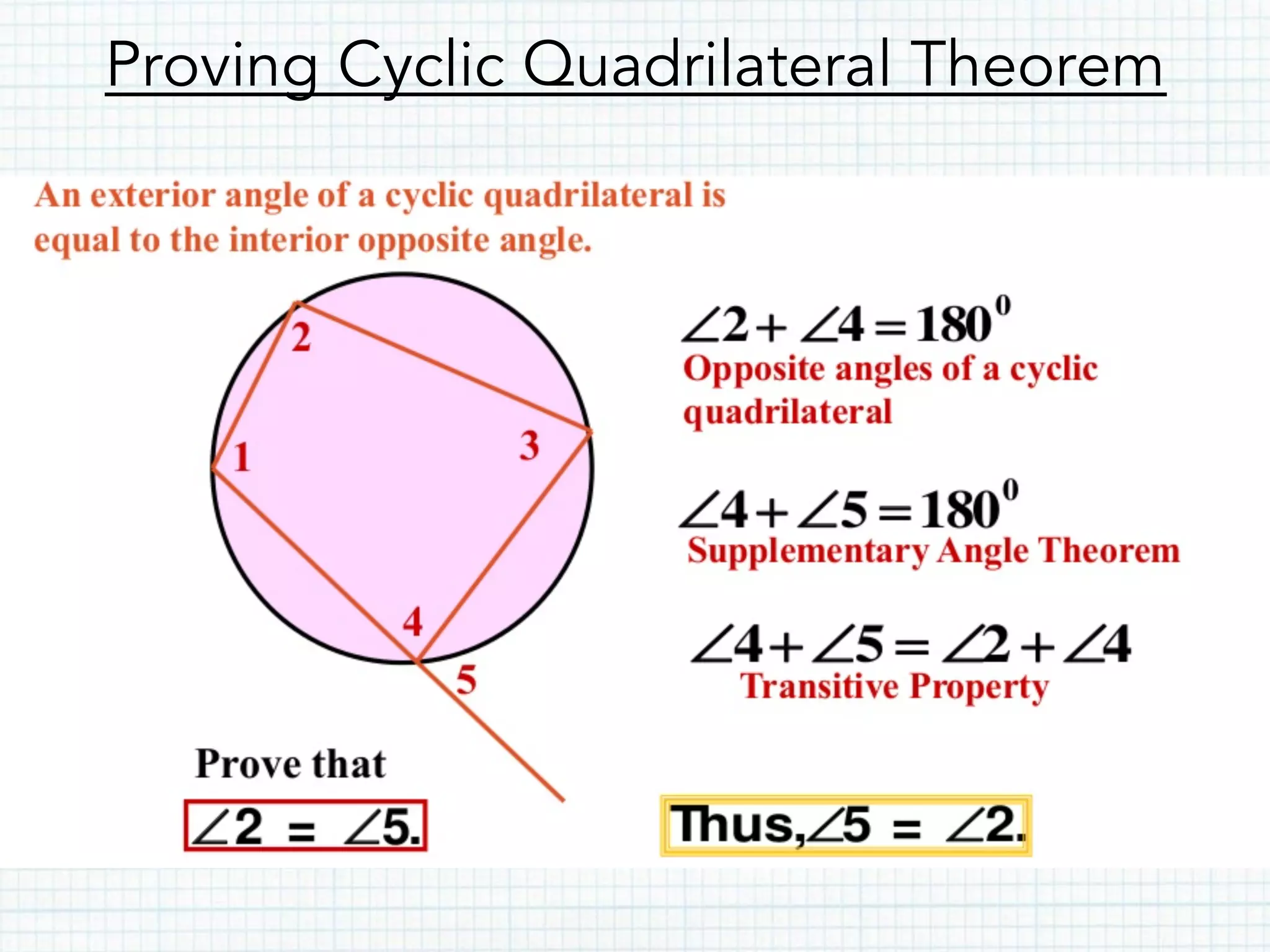 Proving Cyclic Quadrilateral Theorem

An exterior angle of a cyclic quadrilateral is equal to the interior opposite angle.

2
1
3
4
5

$\angle 2 + \angle 4 = 180^0$
Opposite angles of a cyclic quadrilateral

$\angle 4 + \angle 5 = 180^0$
Supplementary Angle Theorem

$\angle 4 + \angle 5 = \angle 2 + \angle 4$
Transitive Property

Prove that
$\angle 2 = \angle 5.$

Thus, $\angle 5 = \angle 2.$